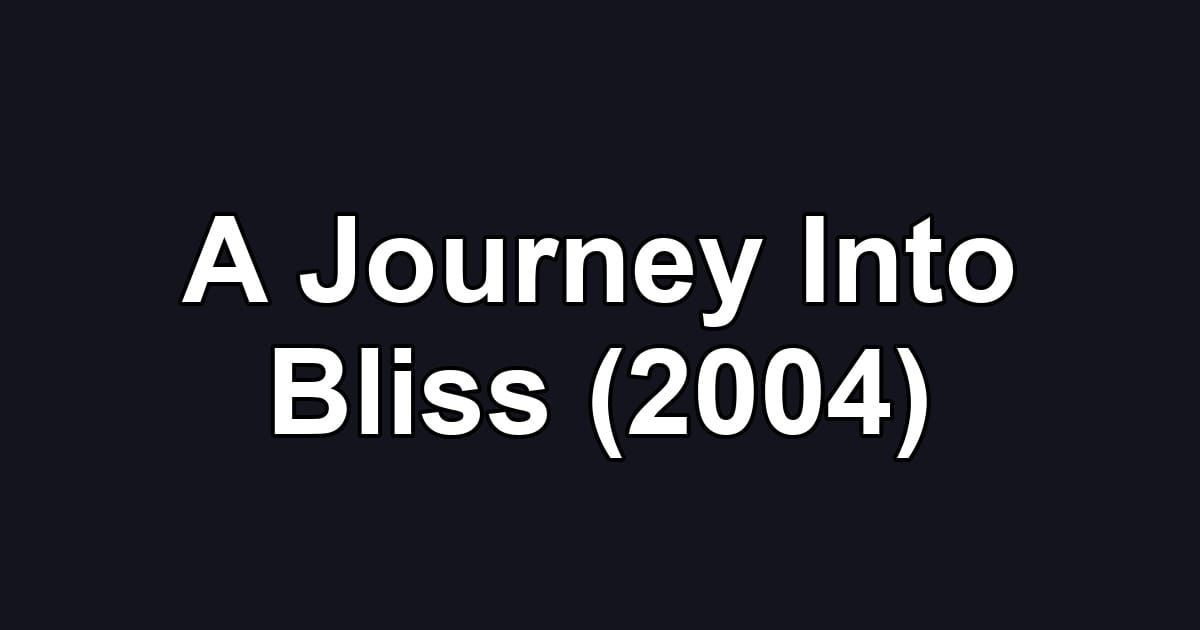 A Journey Into Bliss (2004)